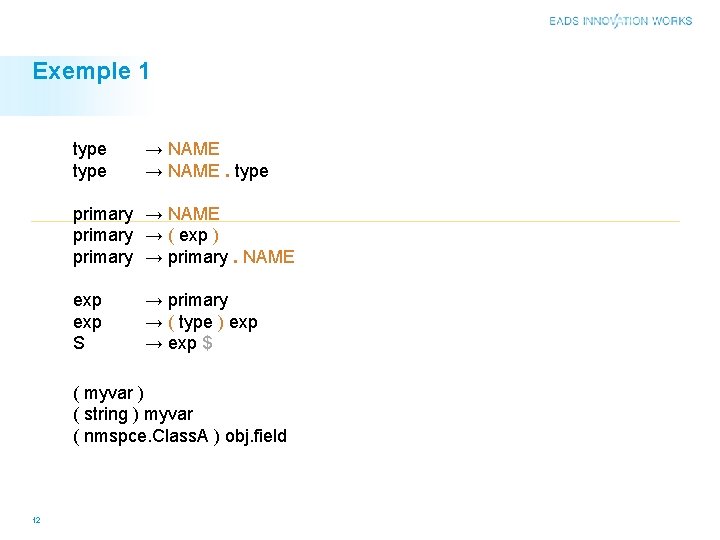 EADS INNOVATION WORKS

Exemple 1

type → NAME
type → NAME . type

primary → NAME
primary → ( exp )
primary → primary . NAME

exp → primary
exp → ( type ) exp
S → exp $

( myvar )
( string ) myvar
( nmspce.ClassA ) obj.field

12